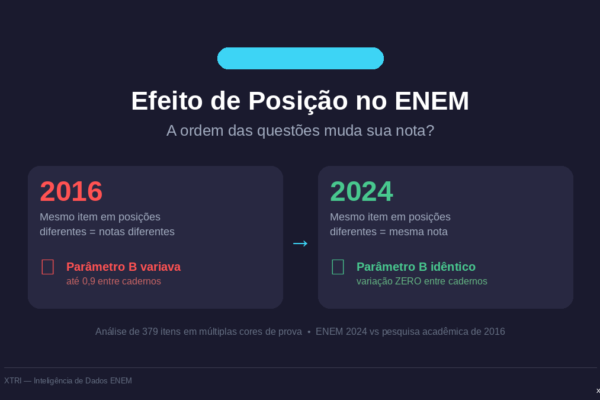 Efeito de Posição no ENEM

A ordem das questões muda sua nota?

2016

Mesmo item em posições diferentes = notas diferentes

Parâmetro B variava

até 0,9 entre cadernos

→

2024

Mesmo item em posições diferentes = mesma nota

Parâmetro B idêntico

variação ZERO entre cadernos

Análise de 379 itens em múltiplas cores de prova • ENEM 2024 vs pesquisa acadêmica de 2016

XTRI — Inteligência de Dados ENEM